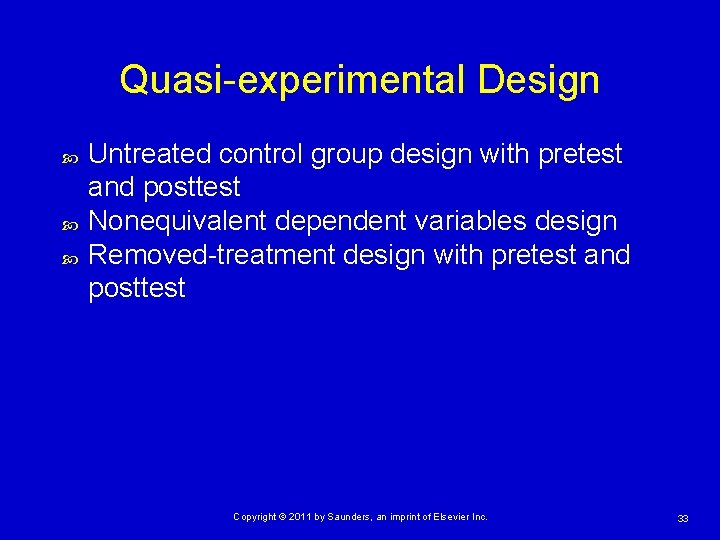 Quasi-experimental Design

Untreated control group design with pretest and posttest
Nonequivalent dependent variables design
Removed-treatment design with pretest and posttest

Copyright © 2011 by Saunders, an imprint of Elsevier Inc.

33